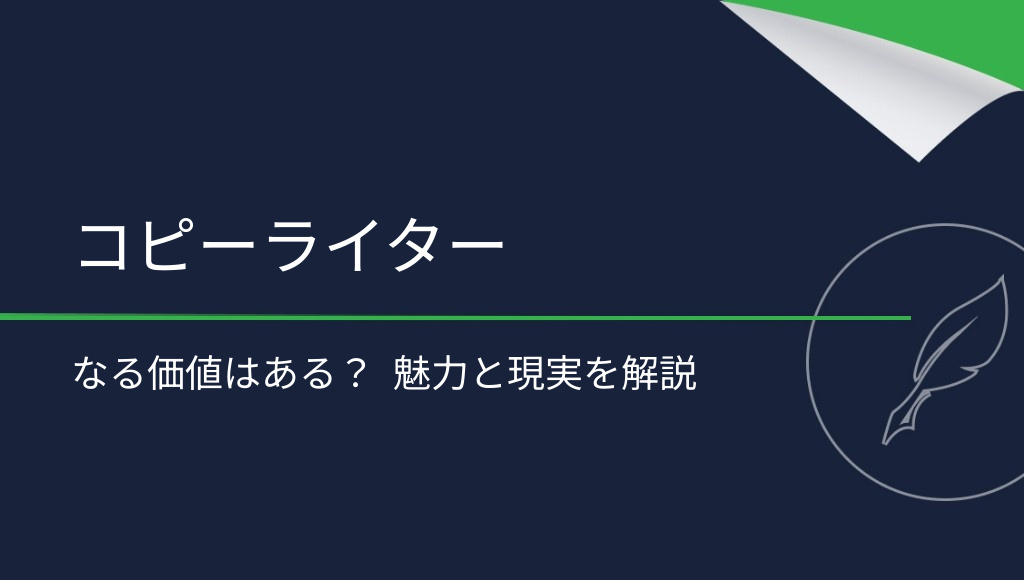 コピーライター

なる価値はある？ 魅力と現実を解説